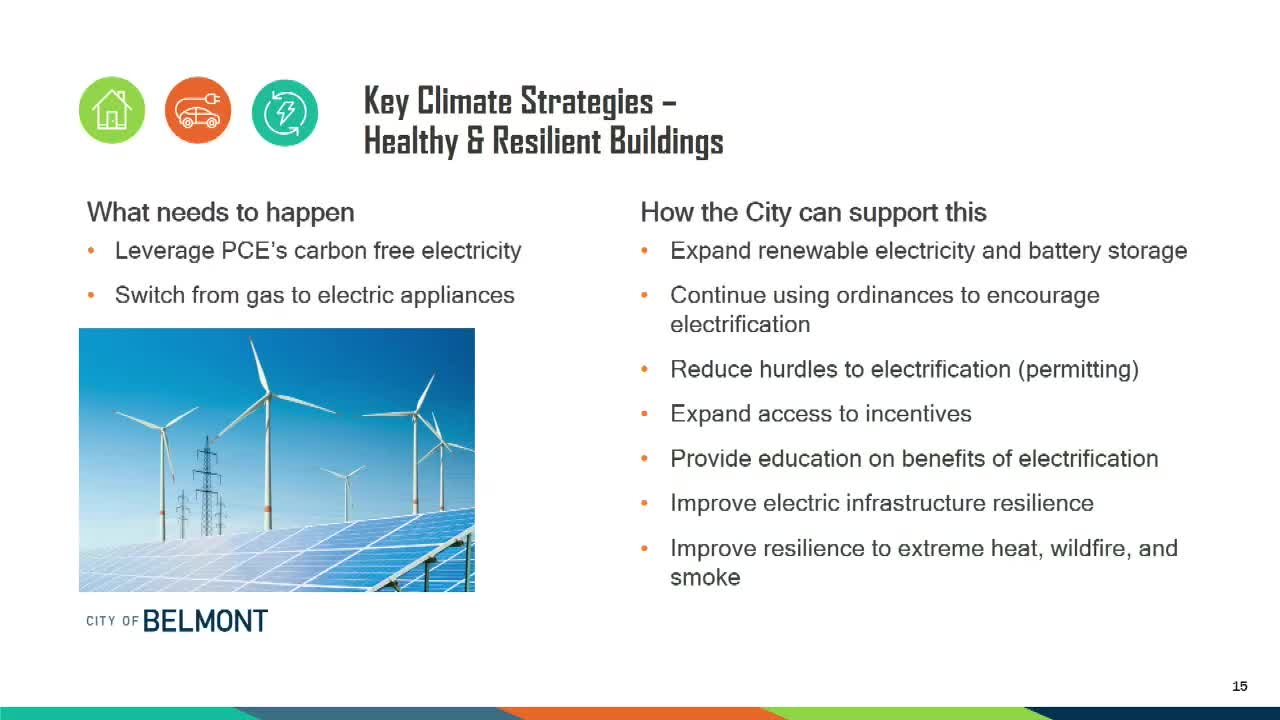 Key Climate Strategies – Healthy & Resilient Buildings

What needs to happen
• Leverage PCE's carbon free electricity
• Switch from gas to electric appliances

CITY OF BELMONT

How the City can support this
• Expand renewable electricity and battery storage
• Continue using ordinances to encourage electrification
• Reduce hurdles to electrification (permitting)
• Expand access to incentives
• Provide education on benefits of electrification
• Improve electric infrastructure resilience
• Improve resilience to extreme heat, wildfire, and smoke

15